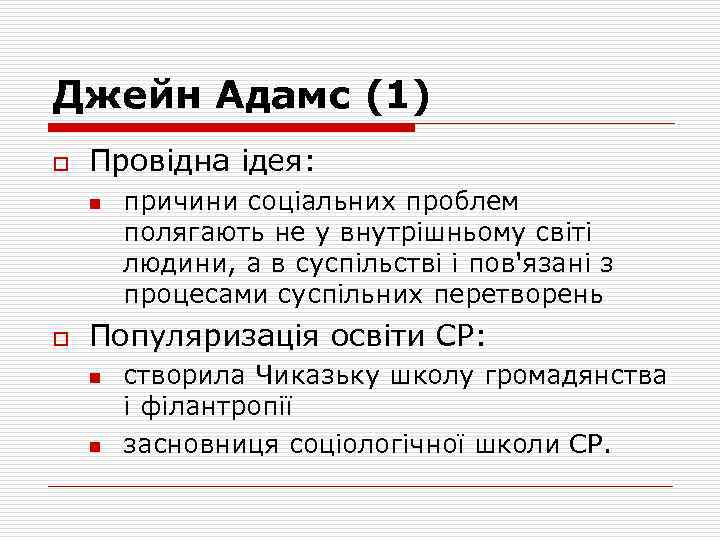 Джейн Адамс (1)

Провідна ідея:

причини соціальних проблем полягають не у внутрішньому світі людини, а в суспільстві і пов'язані з процесами суспільних перетворень

Популяризація освіти СР:

створила Чиказьку школу громадянства і філантропії

засновниця соціологічної школи СР.